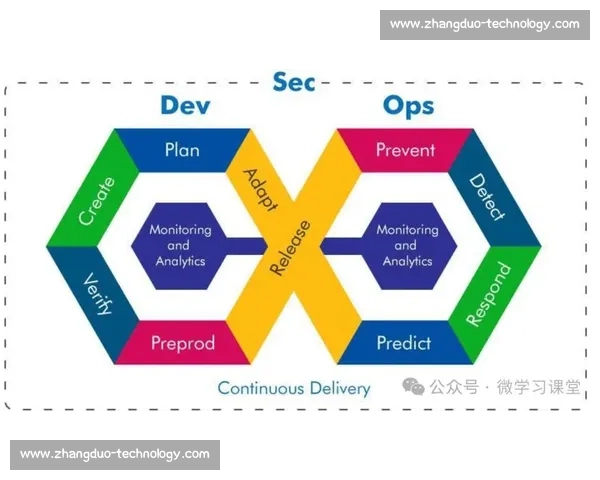 www.zhangduo-technology.com

Sec

Dev

Ops

Plan

Create

Verify

Preprod

Monitoring and Analytics

Adapt

Release

Prevent

Detect

Respond

Predict

Monitoring and Analytics

Continuous Delivery

公众号 · 微学习课堂

www.zhangduo-technology.com